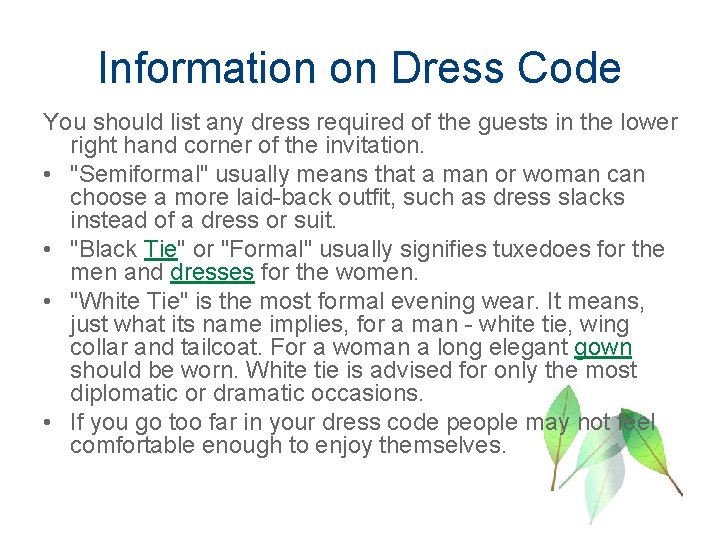 Information on Dress Code

You should list any dress required of the guests in the lower right hand corner of the invitation.

• "Semiformal" usually means that a man or woman can choose a more laid-back outfit, such as dress slacks instead of a dress or suit.
• "Black Tie" or "Formal" usually signifies tuxedoes for the men and dresses for the women.
• "White Tie" is the most formal evening wear. It means, just what its name implies, for a man - white tie, wing collar and tailcoat. For a woman a long elegant gown should be worn. White tie is advised for only the most diplomatic or dramatic occasions.
• If you go too far in your dress code people may not feel comfortable enough to enjoy themselves.